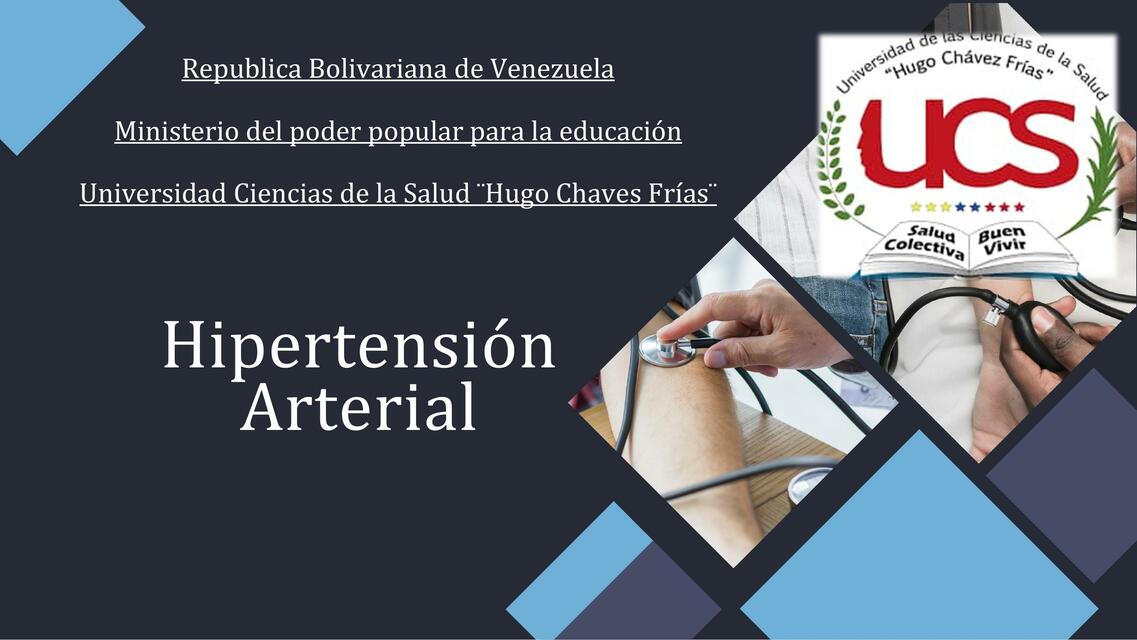 Republica Bolivariana de Venezuela

Ministerio del poder popular para la educación

Universidad Ciencias de la Salud ¨Hugo Chaves Frías¨

Universidad de las Ciencias de la Salud "Hugo Chávez Frías"

UCS

Salud Colectiva Buen Vivir

Hipertensión Arterial